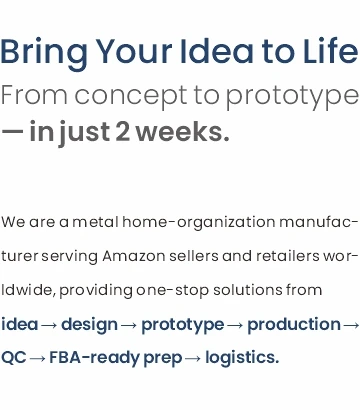 Bring Your Idea to Life

From concept to prototype — in just 2 weeks.

We are a metal home-organization manufacturer serving Amazon sellers and retailers worldwide, providing one-stop solutions from idea → design → prototype → production → QC → FBA-ready prep → logistics.